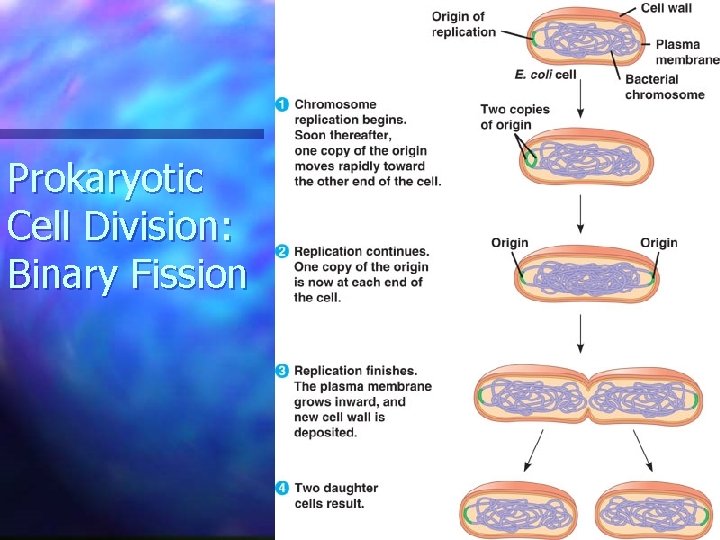 Prokaryotic Cell Division: Binary Fission

Origin of replication

Cell wall

Plasma membrane

E. coli cell

Bacterial chromosome

1 Chromosome replication begins. Soon thereafter, one copy of the origin moves rapidly toward the other end of the cell.

Two copies of origin

2 Replication continues. One copy of the origin is now at each end of the cell.

Origin

Origin

3 Replication finishes. The plasma membrane grows inward, and new cell wall is deposited.

4 Two daughter cells result.